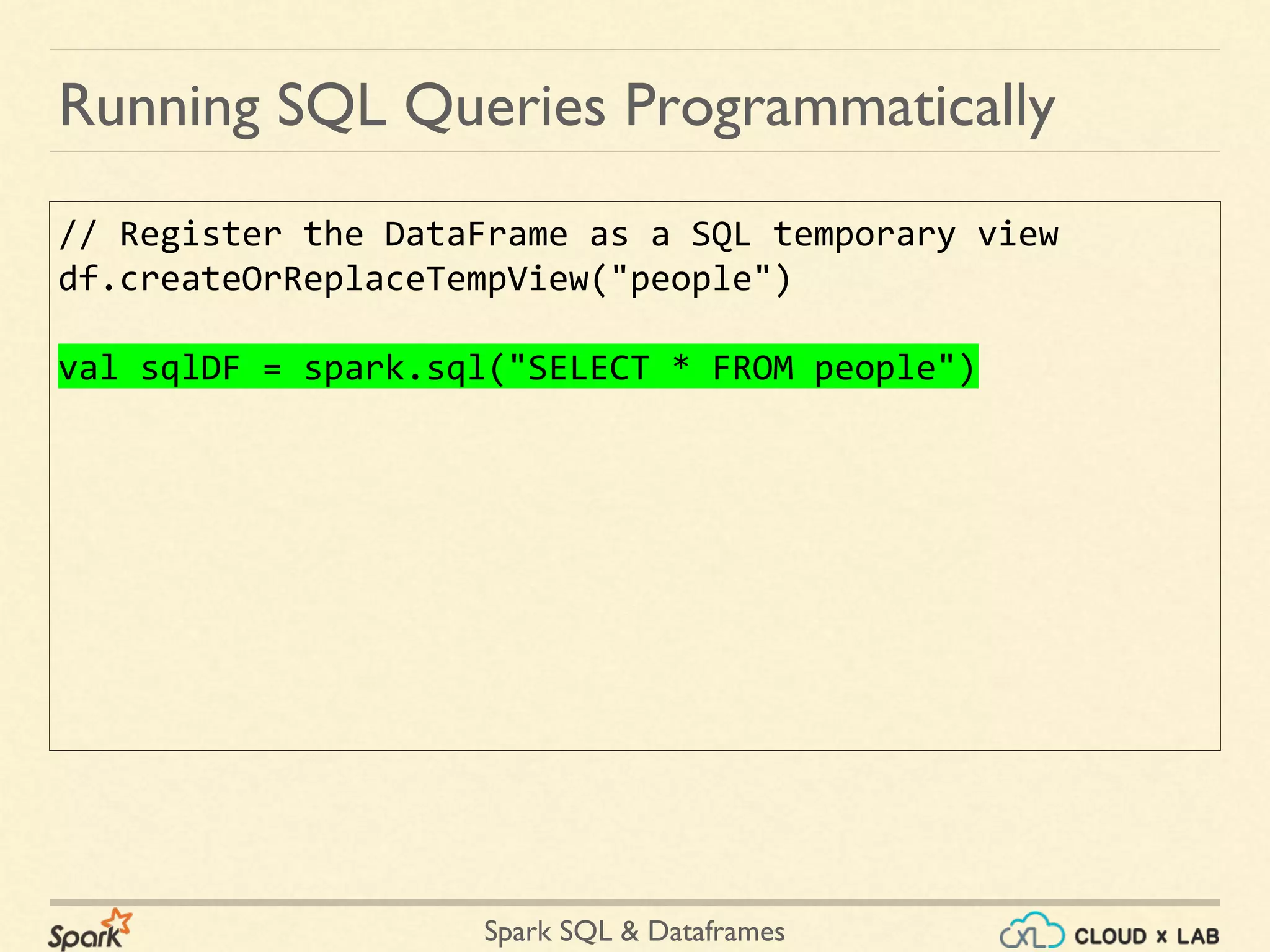 Running SQL Queries Programmatically

// Register the DataFrame as a SQL temporary view
df.createOrReplaceTempView("people")

val sqlDF = spark.sql("SELECT * FROM people")

Spark

Spark SQL & Dataframes

CXL CLOUD x LAB